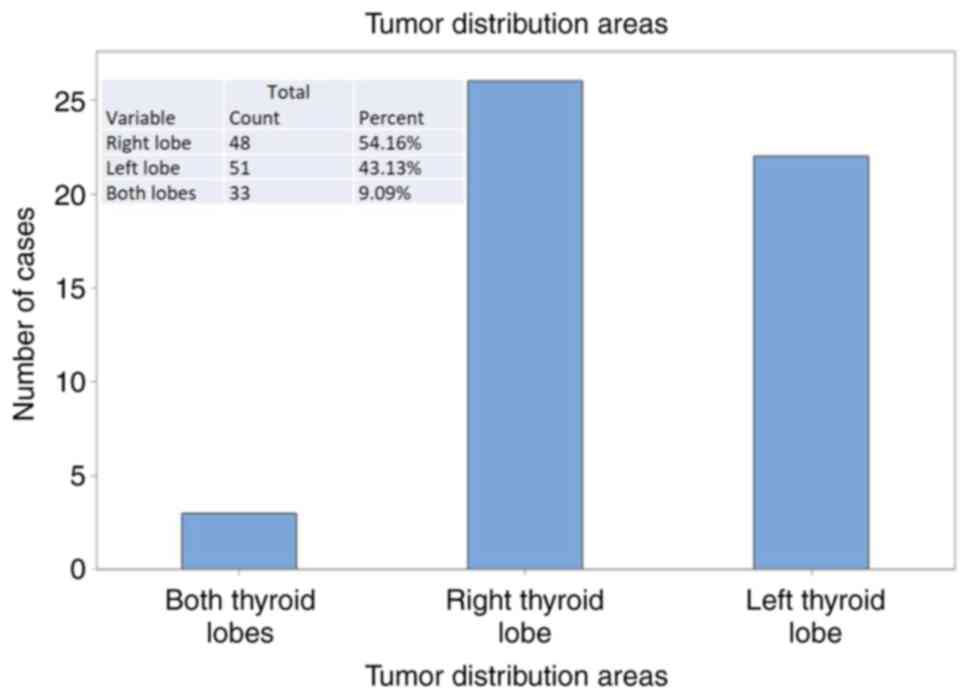 Tumor distribution areas

| | Total | |
|---|---|---|
| Variable | Count | Percent |
| Right lobe | 48 | 54.16% |
| Left lobe | 51 | 43.13% |
| Both lobes | 33 | 9.09% |

Number of cases

25
20
15
10
5
0

Both thyroid lobes

Right thyroid lobe

Left thyroid lobe

Tumor distribution areas